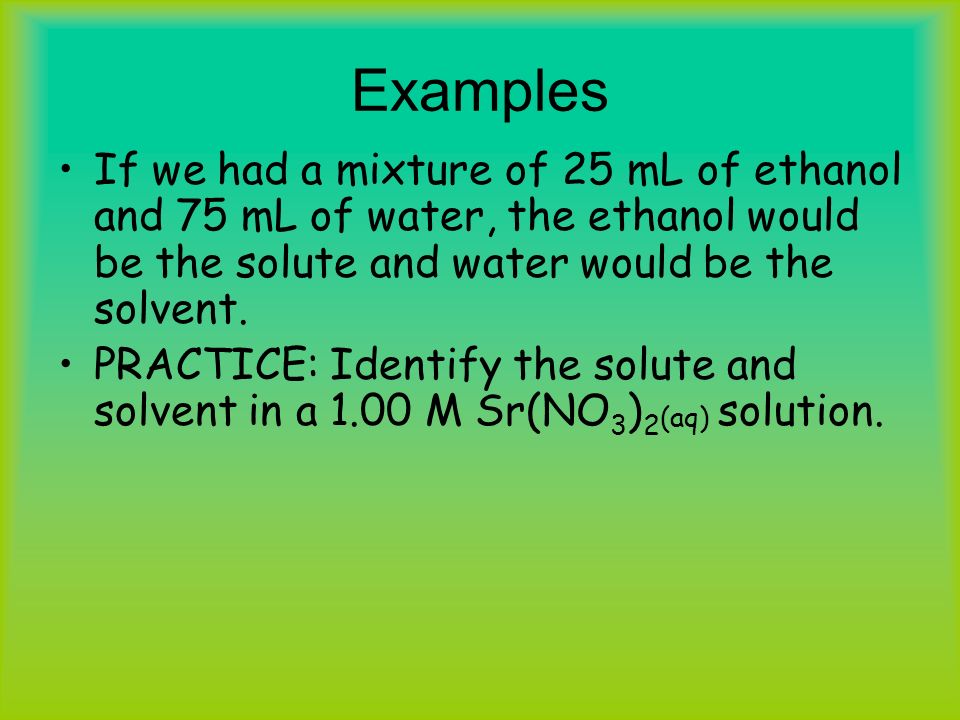 Examples

• If we had a mixture of 25 mL of ethanol and 75 mL of water, the ethanol would be the solute and water would be the solvent.

• PRACTICE: Identify the solute and solvent in a 1.00 M $Sr(NO_3)_{2(aq)}$ solution.